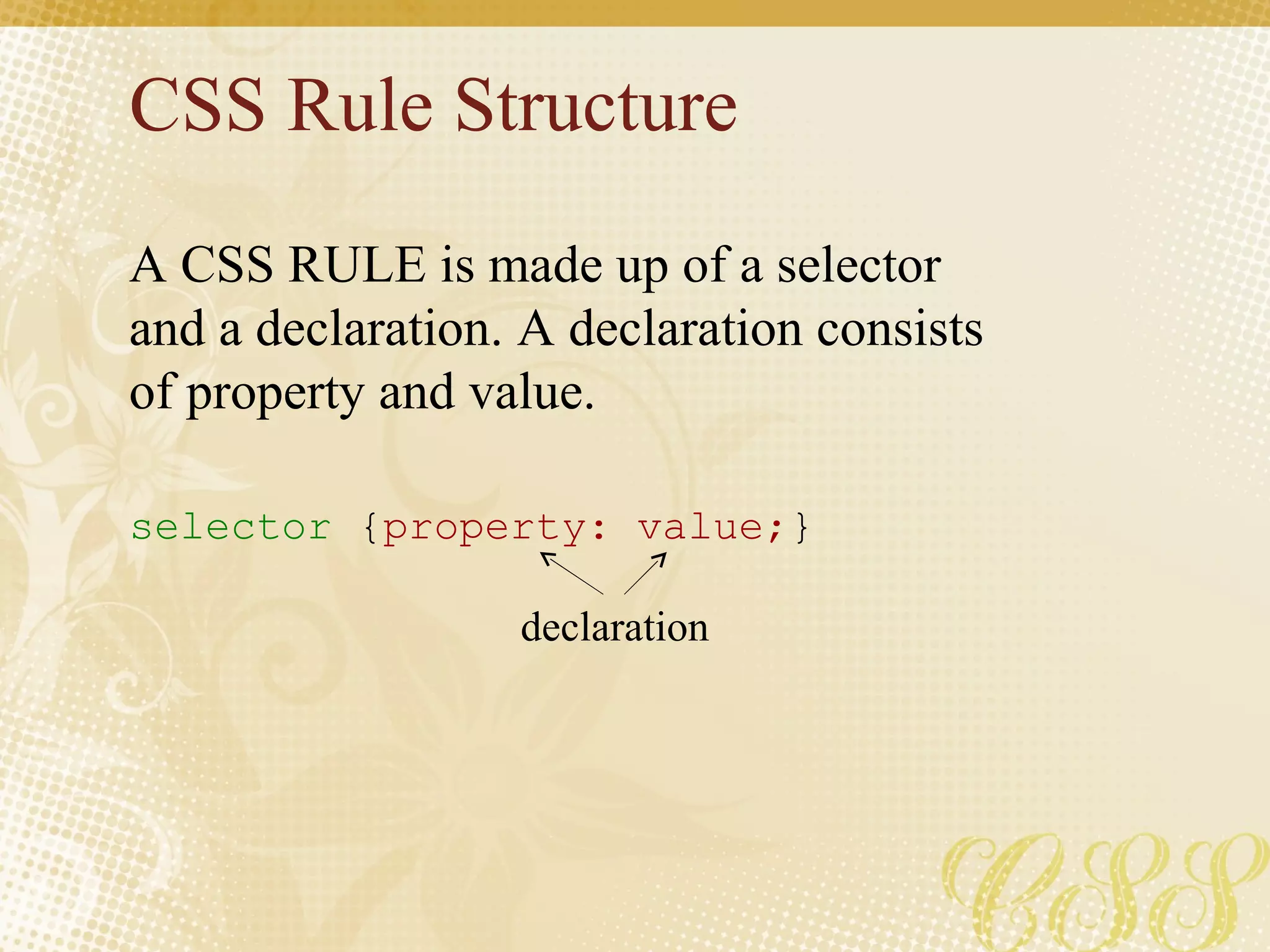 CSS Rule Structure

A CSS RULE is made up of a selector and a declaration. A declaration consists of property and value.

selector {property: value;}

declaration

CSS